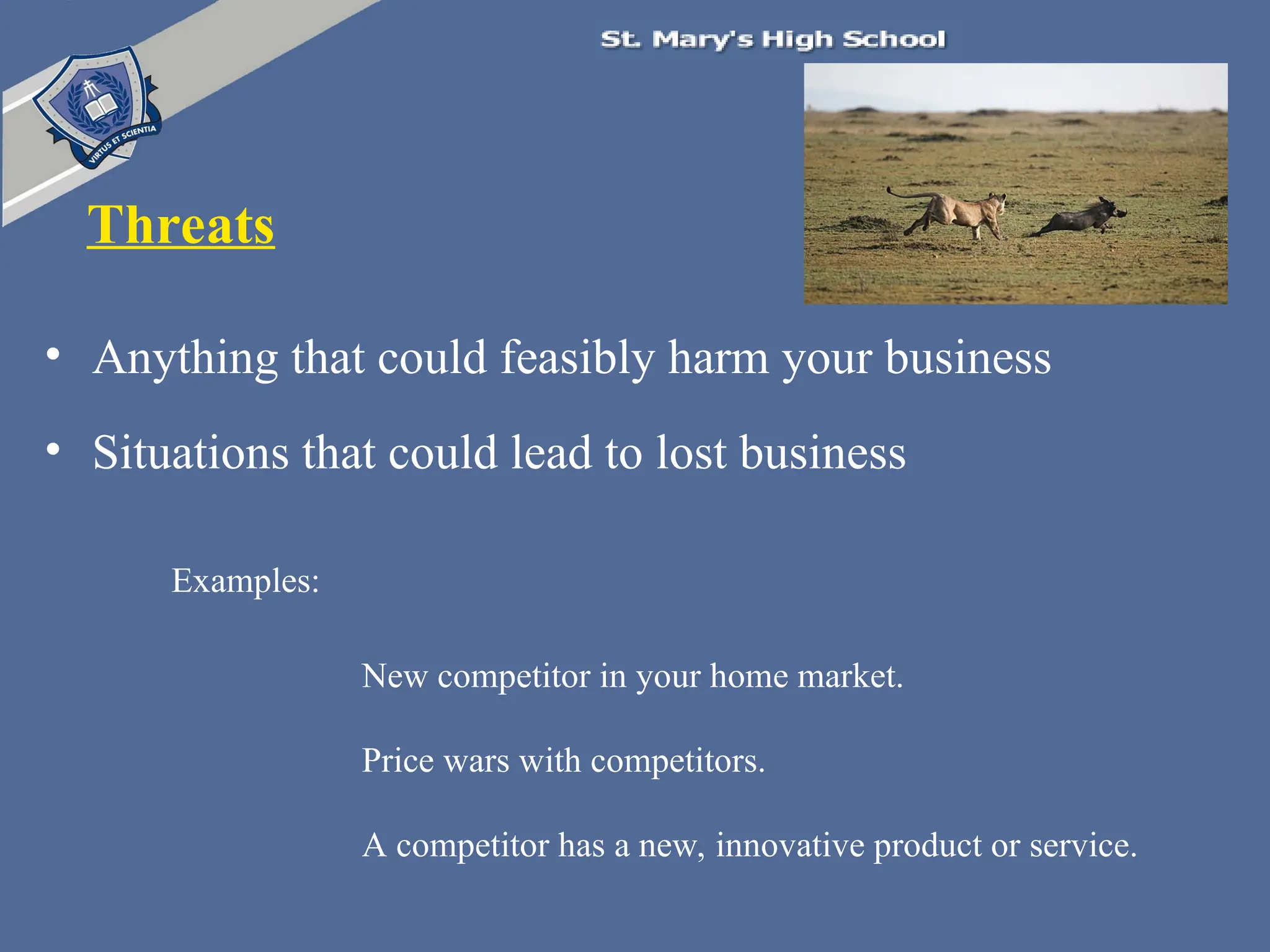 St. Mary's High School

VIRTUS ET SCIENTIA

Threats

• Anything that could feasibly harm your business
• Situations that could lead to lost business

Examples:

New competitor in your home market.

Price wars with competitors.

A competitor has a new, innovative product or service.